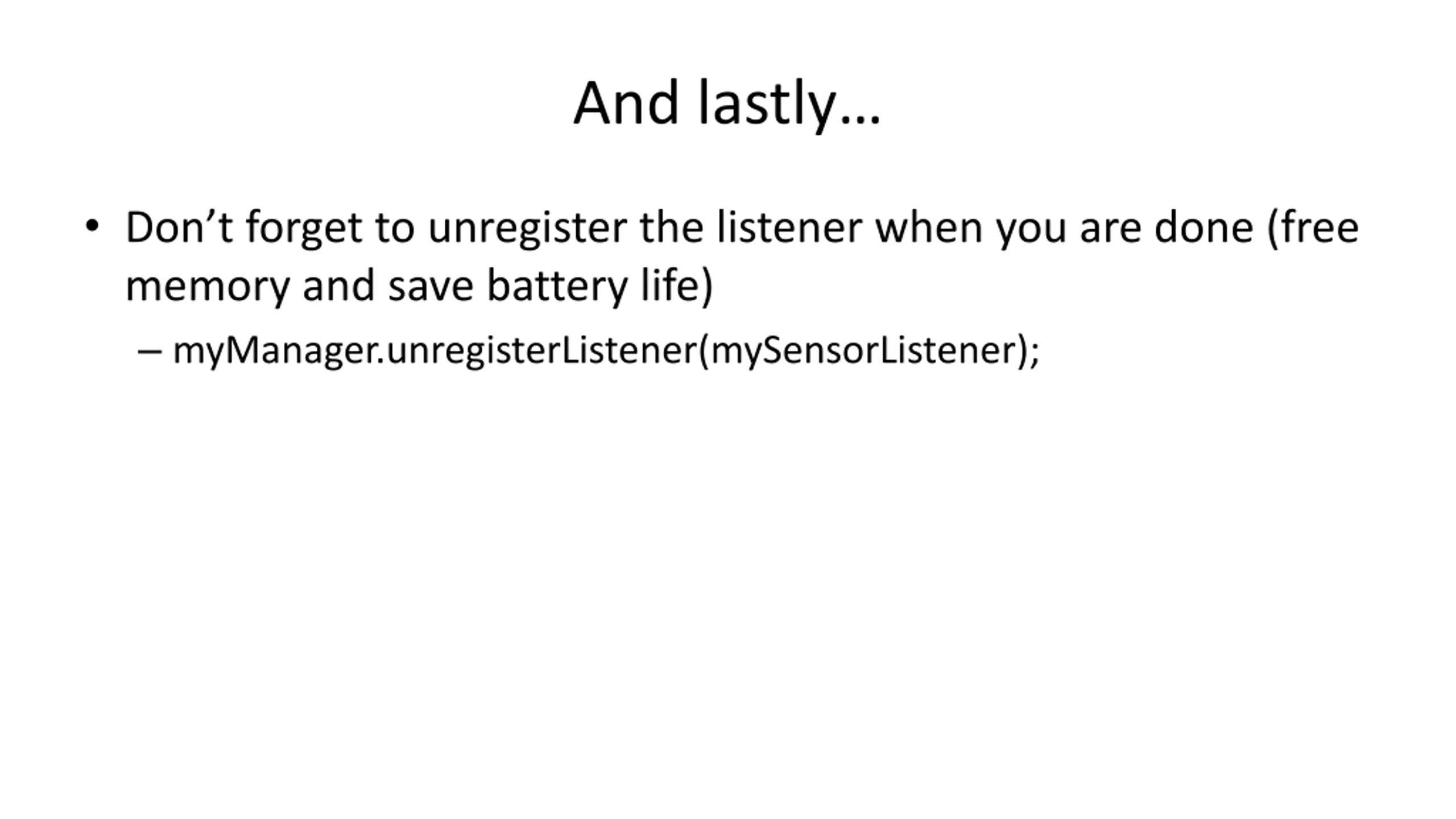 And lastly…

• Don’t forget to unregister the listener when you are done (free memory and save battery life)

– myManager.unregisterListener(mySensorListener);